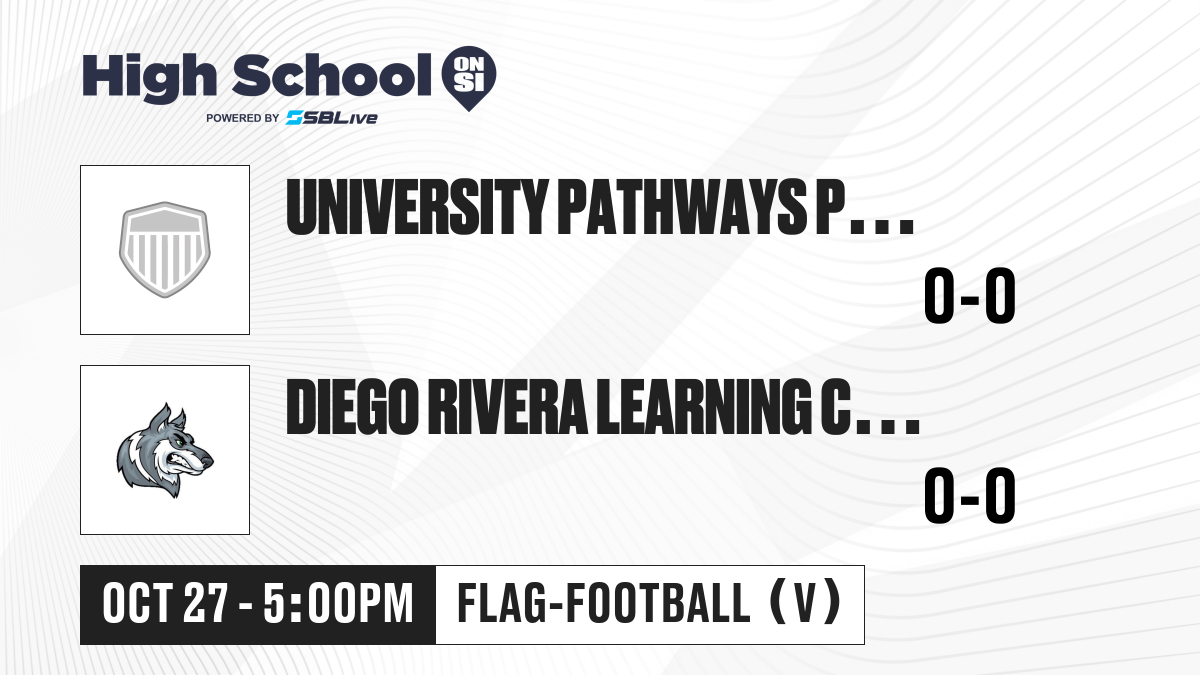 High School ON SI
POWERED BY SBLive

UNIVERSITY PATHWAYS P...
0-0

DIEGO RIVERA LEARNING C...
0-0

OCT 27 - 5:00PM
FLAG-FOOTBALL (V)